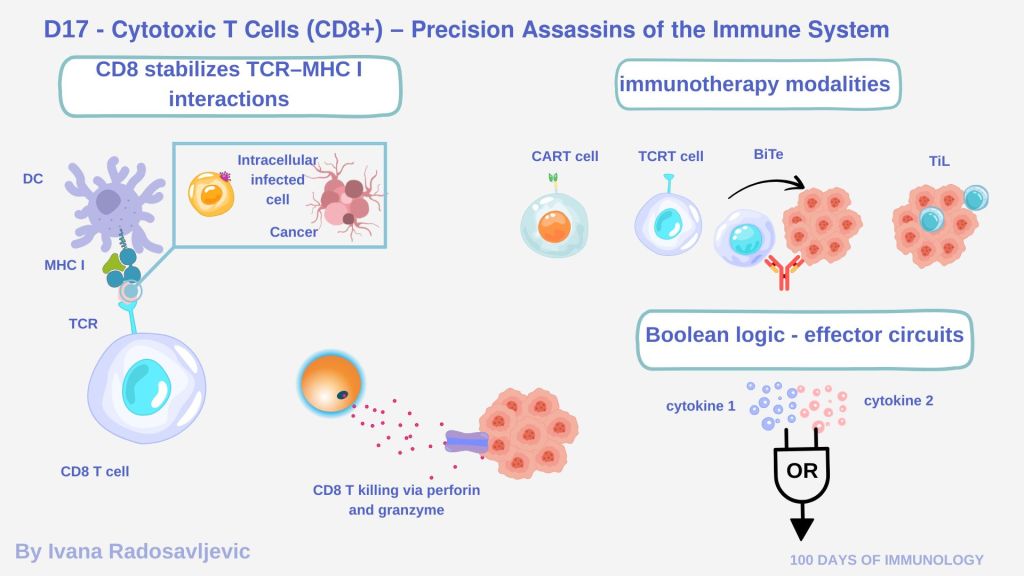 D17 - Cytotoxic T Cells (CD8+) – Precision Assassins of the Immune System

CD8 stabilizes TCR–MHC I interactions

DC

Intracellular infected cell

Cancer

MHC I

TCR

CD8 T cell

CD8 T killing via perforin and granzyme

immunotherapy modalities

CART cell

TCRT cell

BiTe

TiL

Boolean logic - effector circuits

cytokine 1

cytokine 2

OR

By Ivana Radosavljevic

100 DAYS OF IMMUNOLOGY